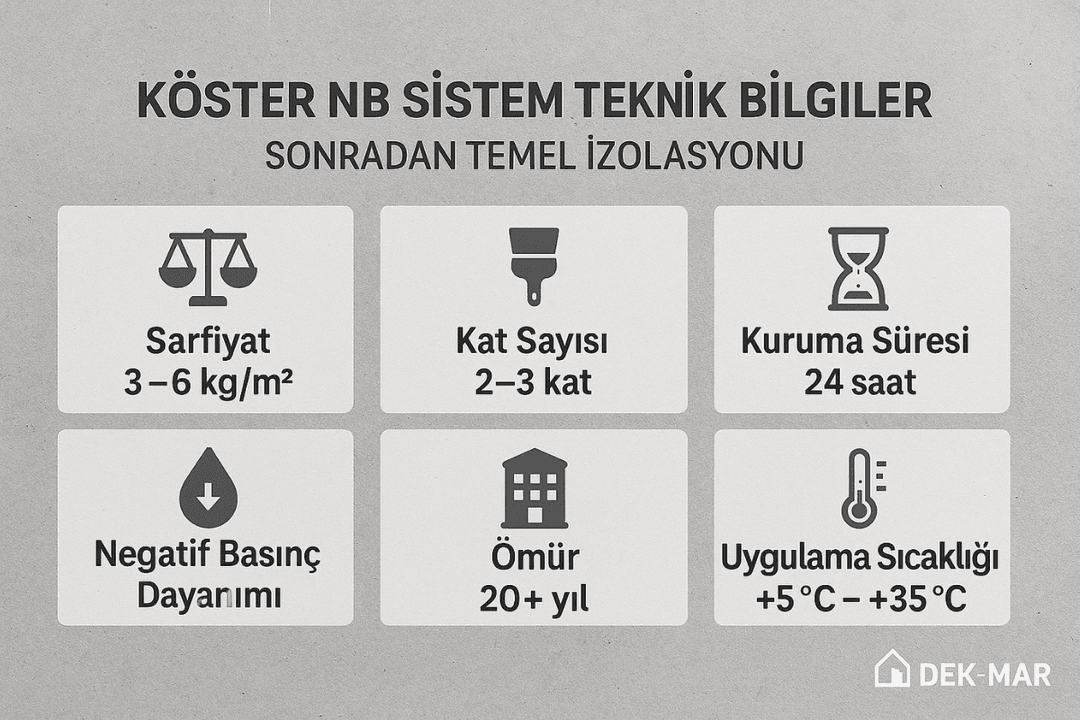 KÖSTER NB SİSTEM TEKNİK BİLGİLER
SONRADAN TEMEL İZOLASYONU

Sarfiyat
3 – 6 kg/m²

Kat Sayısı
2–3 kat

Kuruma Süresi
24 saat

Negatif Basınç Dayanımı

Ömür
20+ yıl

Uygulama Sıcaklığı
+5 °C – +35 °C

DEK-MAR